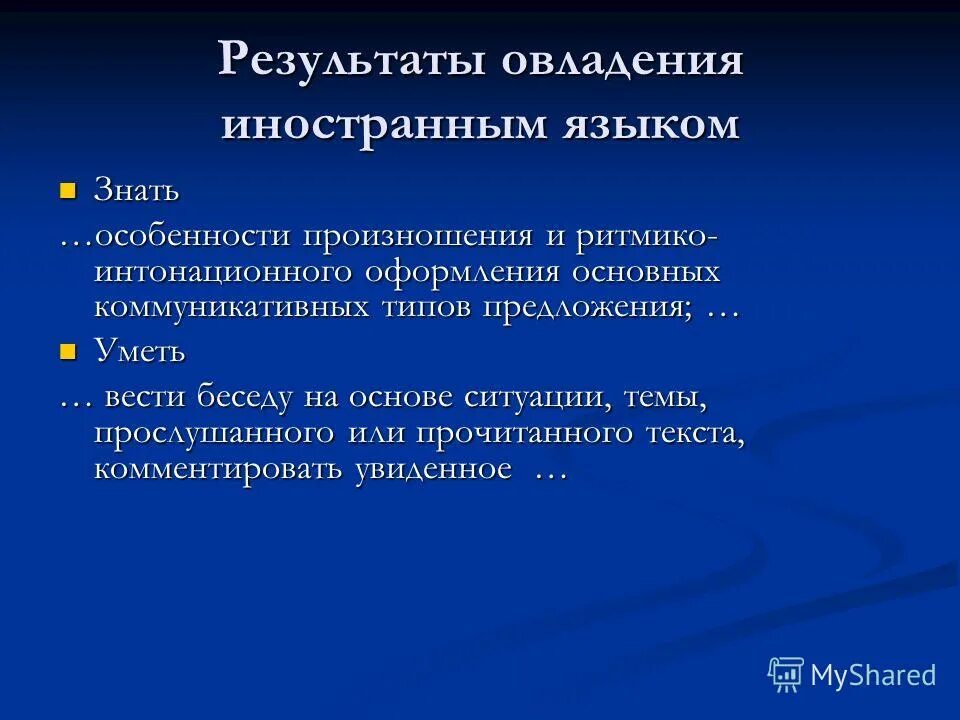 Результаты овладения иностранным языком

Знать

…особенности произношения и ритмико-интонационного оформления основных коммуникативных типов предложения; …

Уметь

… вести беседу на основе ситуации, темы, прослушанного или прочитанного текста, комментировать увиденное …

MyShared